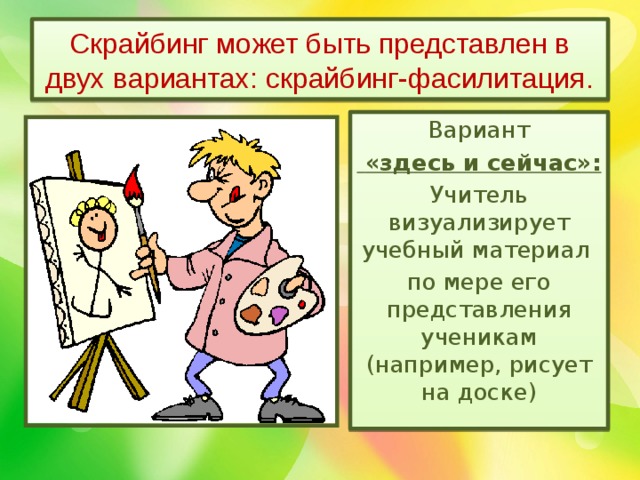 Скрайбинг может быть представлен в двух вариантах: скрайбинг-фасилитация.

Вариант
«здесь и сейчас»:
Учитель визуализирует учебный материал
по мере его представления ученикам (например, рисует на доске)